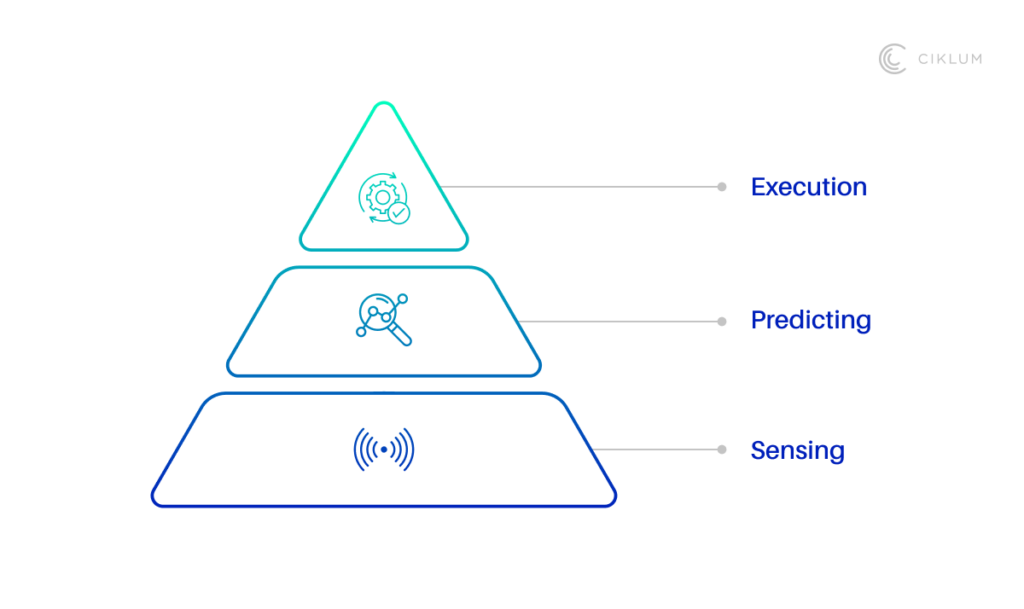 CIKLUM

Execution

Predicting

Sensing